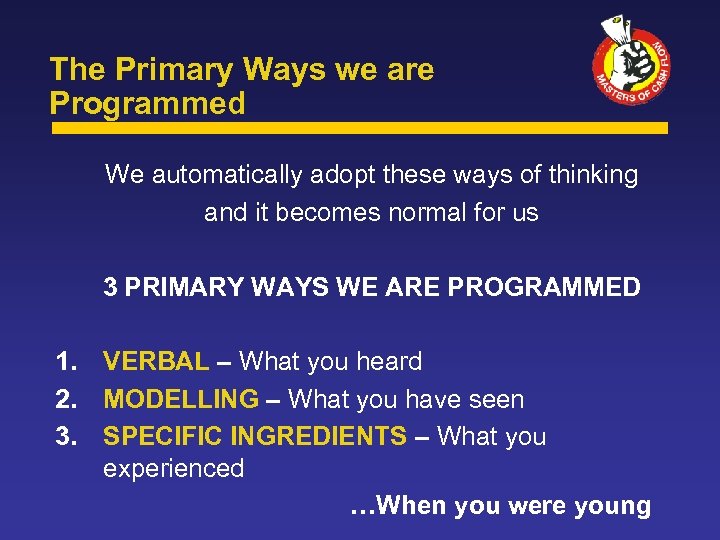 The Primary Ways we are Programmed

MASTERS OF CASH FLOW

We automatically adopt these ways of thinking and it becomes normal for us

3 PRIMARY WAYS WE ARE PROGRAMMED

1. VERBAL – What you heard
2. MODELLING – What you have seen
3. SPECIFIC INGREDIENTS – What you experienced

…When you were young